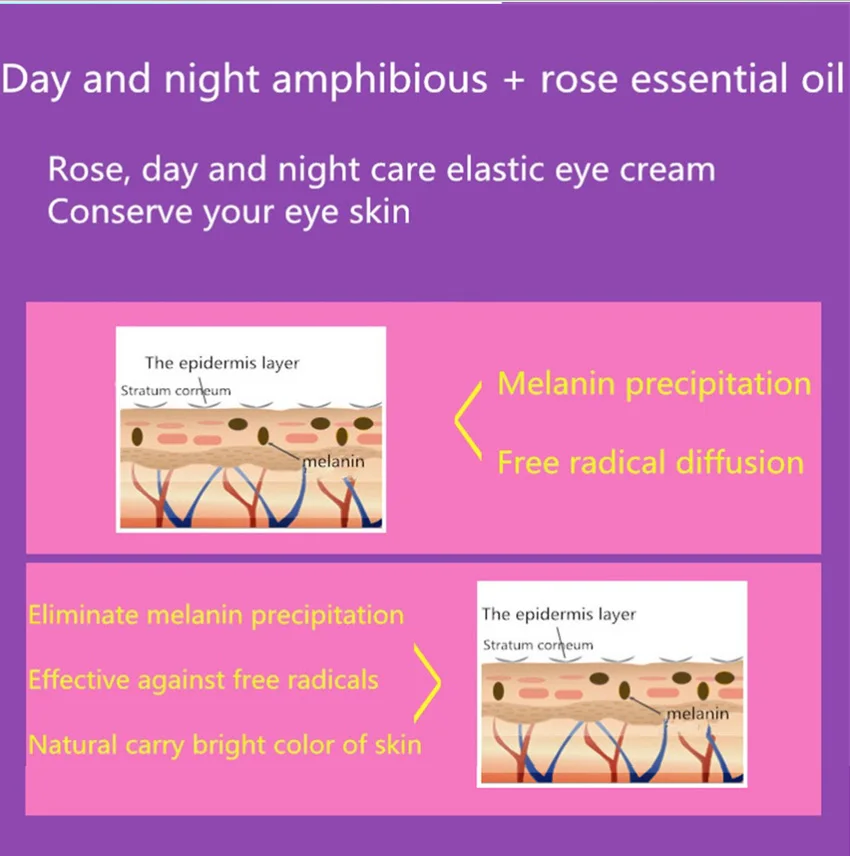 Day and night amphibious + rose essential oil

Rose, day and night care elastic eye cream
Conserve your eye skin

The epidermis layer
Stratum corneum
melanin

Melanin precipitation

Free radical diffusion

Eliminate melanin precipitation

Effective against free radicals

Natural carry bright color of skin

The epidermis layer
Stratum corneum
melanin